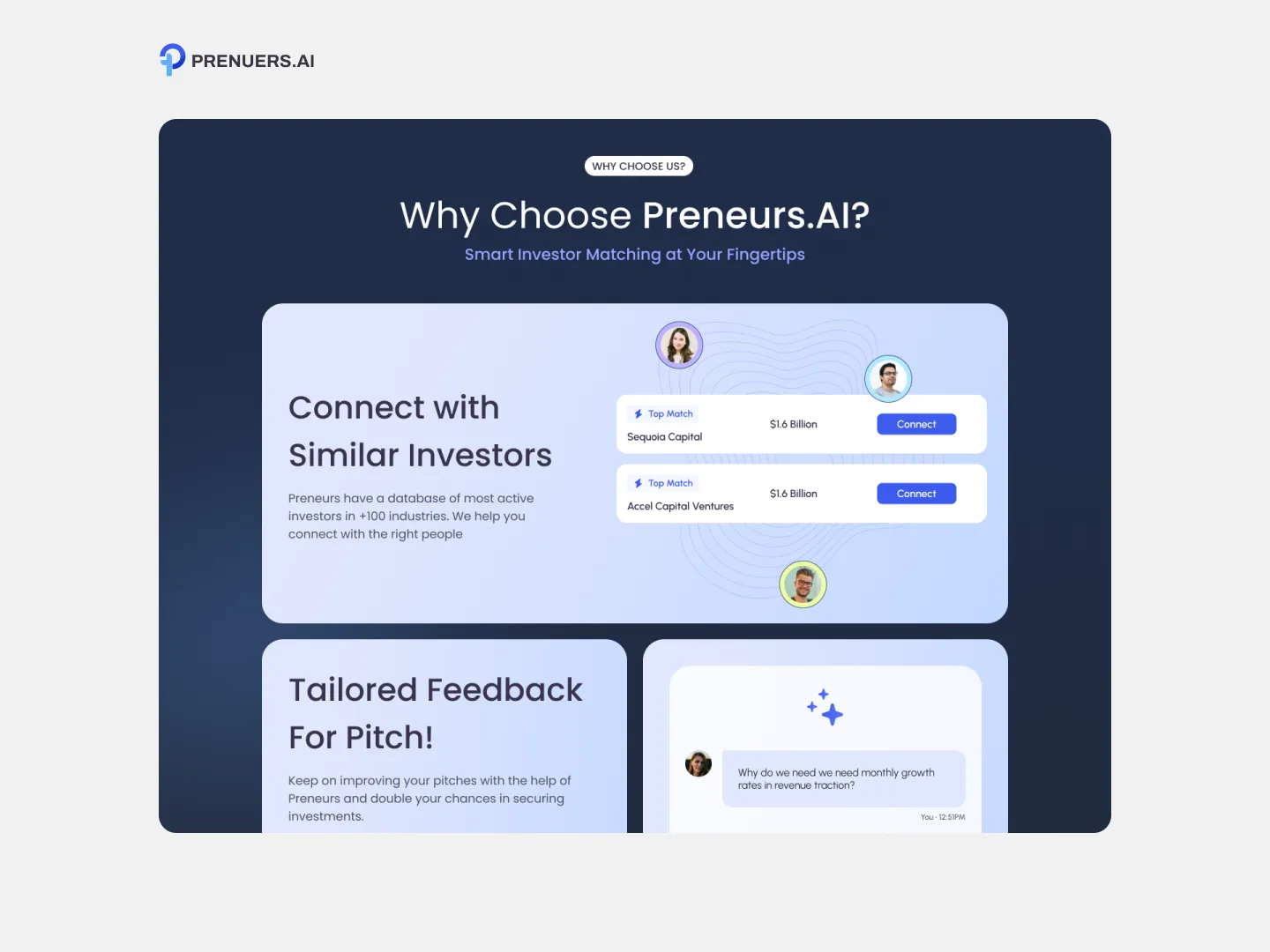 PRENUERS.AI

WHY CHOOSE US?

Why Choose Preneurs.AI?

Smart Investor Matching at Your Fingertips

Connect with Similar Investors

Preneurs have a database of most active investors in +100 industries. We help you connect with the right people

Top Match
Sequoia Capital
$1.6 Billion
Connect

Top Match
Accel Capital Ventures
$1.6 Billion
Connect

Tailored Feedback For Pitch!

Keep on improving your pitches with the help of Preneurs and double your chances in securing investments.

Why do we need we need monthly growth rates in revenue traction?

You · 12:51PM